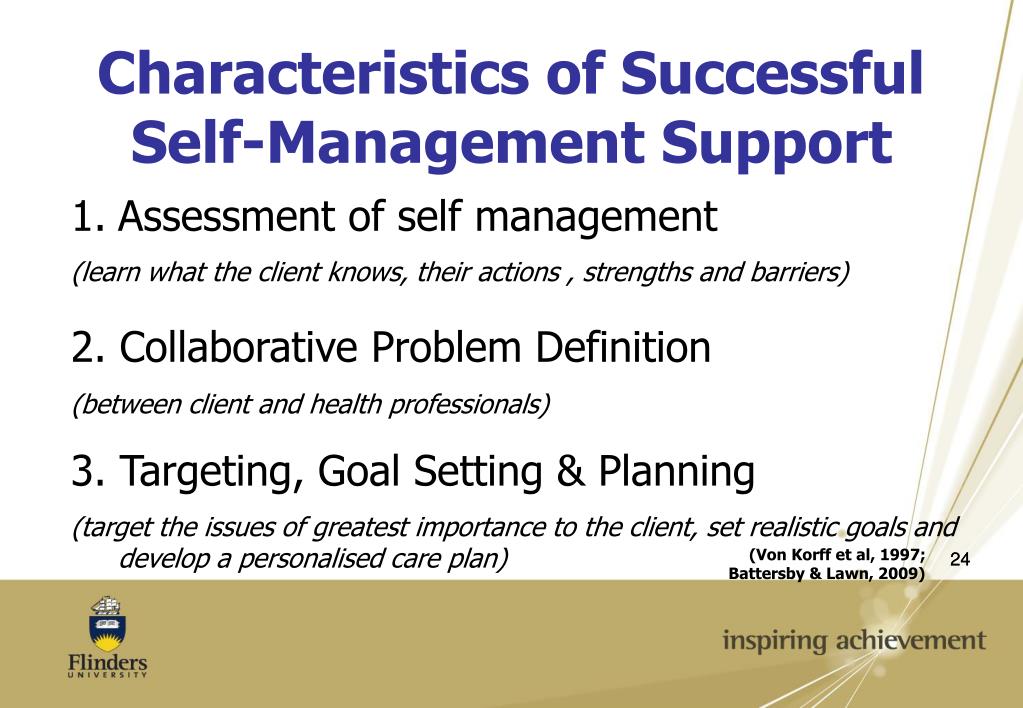 Characteristics of Successful Self-Management Support

1. Assessment of self management

(learn what the client knows, their actions , strengths and barriers)

2. Collaborative Problem Definition

(between client and health professionals)

3. Targeting, Goal Setting & Planning

(target the issues of greatest importance to the client, set realistic goals and develop a personalised care plan)

(Von Korff et al, 1997; Battersby & Lawn, 2009)

24

Flinders UNIVERSITY

inspiring achievement